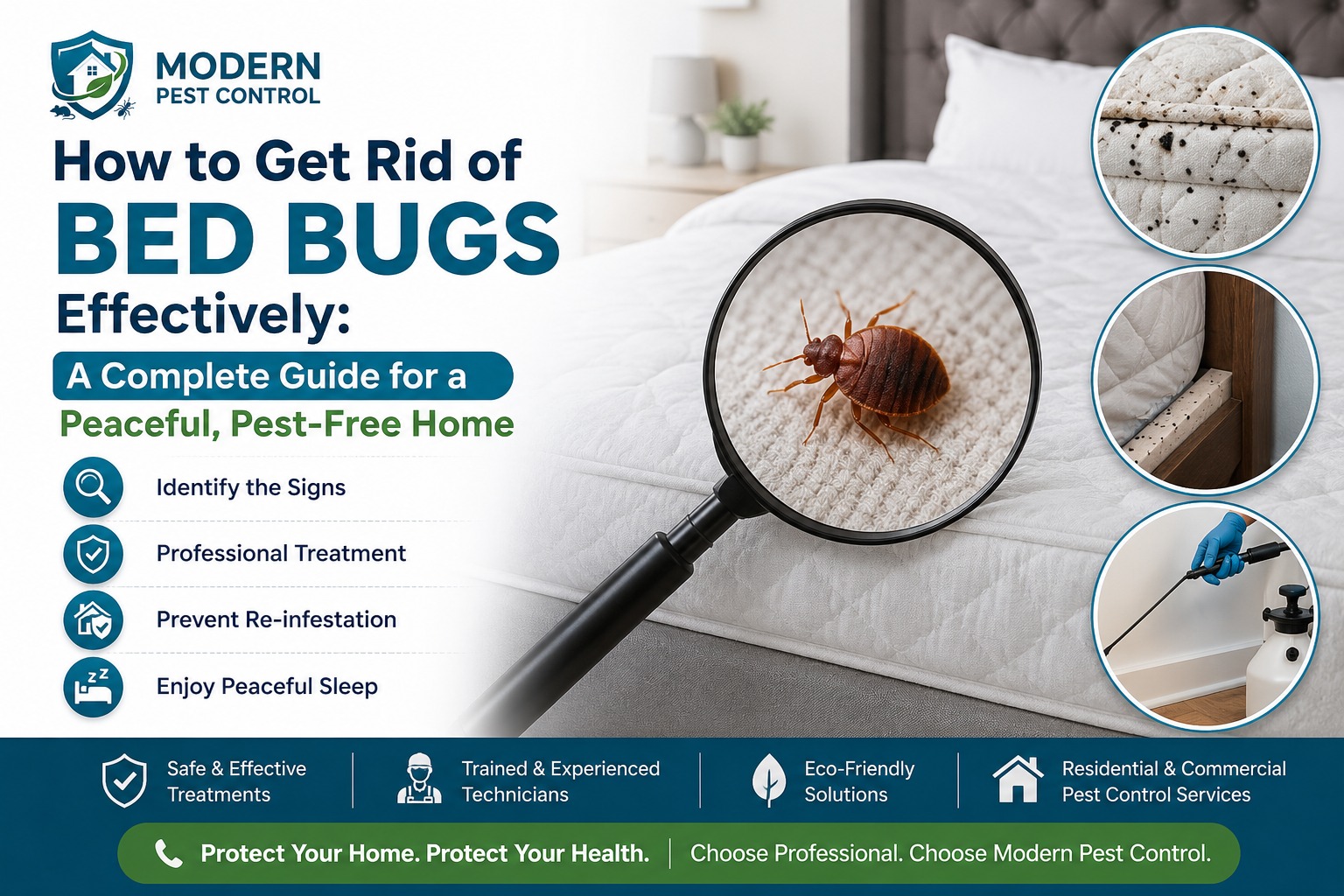 MODERN
PEST CONTROL

How to Get Rid of
BED BUGS
Effectively:
A Complete Guide for a
Peaceful, Pest-Free Home

Identify the Signs

Professional Treatment

Prevent Re-infestation

Enjoy Peaceful Sleep

Safe & Effective Treatments

Trained & Experienced Technicians

Eco-Friendly Solutions

Residential & Commercial Pest Control Services

Protect Your Home. Protect Your Health. | Choose Professional. Choose Modern Pest Control.